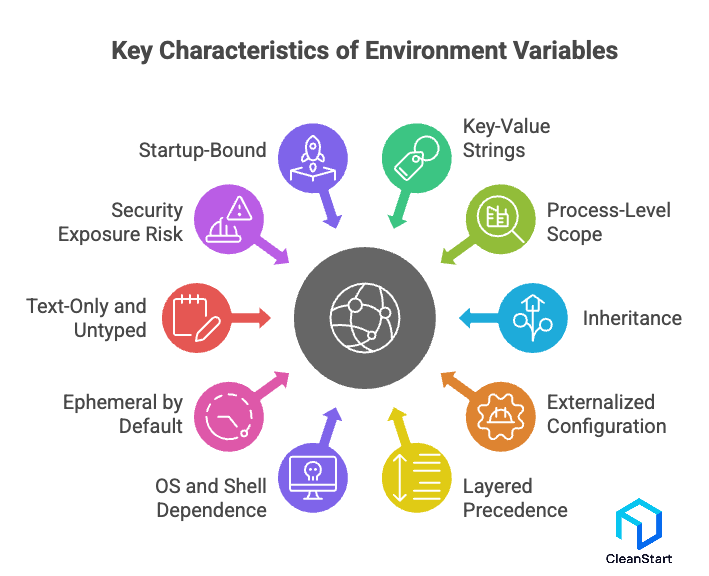 Key Characteristics of Environment Variables

Startup-Bound

Key-Value Strings

Security Exposure Risk

Process-Level Scope

Text-Only and Untyped

Inheritance

Ephemeral by Default

Externalized Configuration

OS and Shell Dependence

Layered Precedence

CleanStart